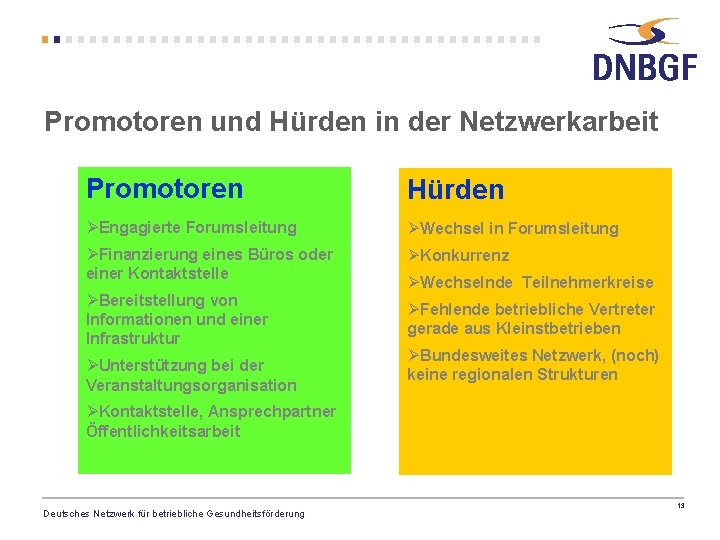 DNBGF

Promotoren und Hürden in der Netzwerkarbeit

Promotoren

➢Engagierte Forumsleitung

➢Finanzierung eines Büros oder einer Kontaktstelle

➢Bereitstellung von Informationen und einer Infrastruktur

➢Unterstützung bei der Veranstaltungsorganisation

➢Kontaktstelle, Ansprechpartner Öffentlichkeitsarbeit

Hürden

➢Wechsel in Forumsleitung

➢Konkurrenz

➢Wechselnde Teilnehmerkreise

➢Fehlende betriebliche Vertreter gerade aus Kleinstbetrieben

➢Bundesweites Netzwerk, (noch) keine regionalen Strukturen

Deutsches Netzwerk für betriebliche Gesundheitsförderung

13